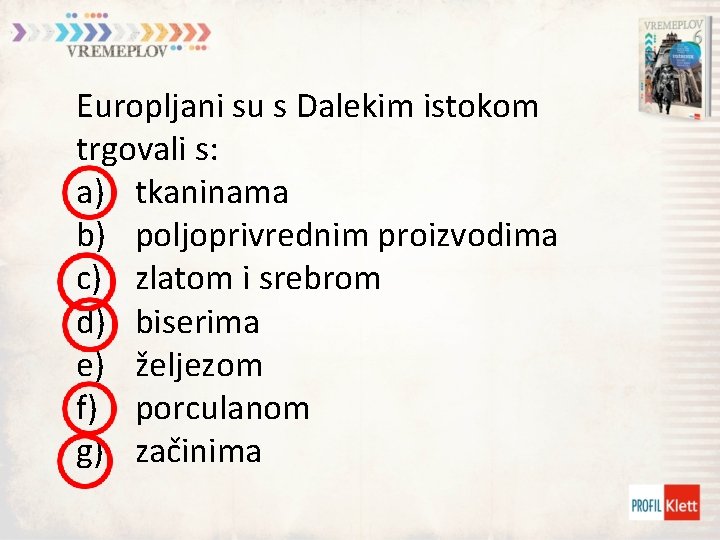 VREMEPLOV

VREMEPLOV 6

Europljani su s Dalekim istokom trgovali s:
a) tkaninama
b) poljoprivrednim proizvodima
c) zlatom i srebrom
d) biserima
e) željezom
f) porculanom
g) začinima

PROFIL Klett